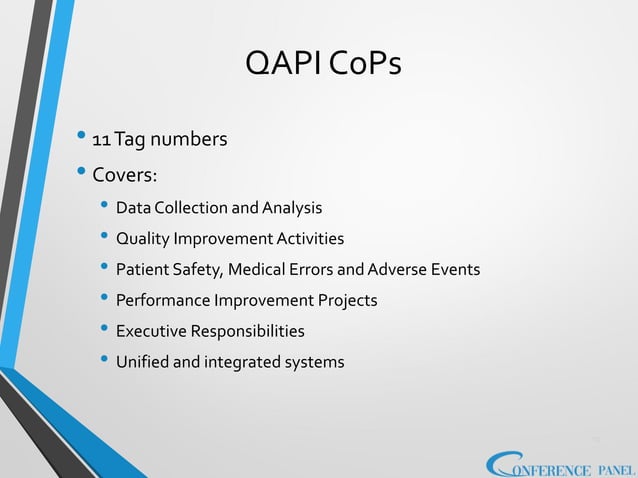 QAPI CoPs

• 11 Tag numbers
• Covers:
  • Data Collection and Analysis
  • Quality Improvement Activities
  • Patient Safety, Medical Errors and Adverse Events
  • Performance Improvement Projects
  • Executive Responsibilities
  • Unified and integrated systems

CONFERENCE PANEL